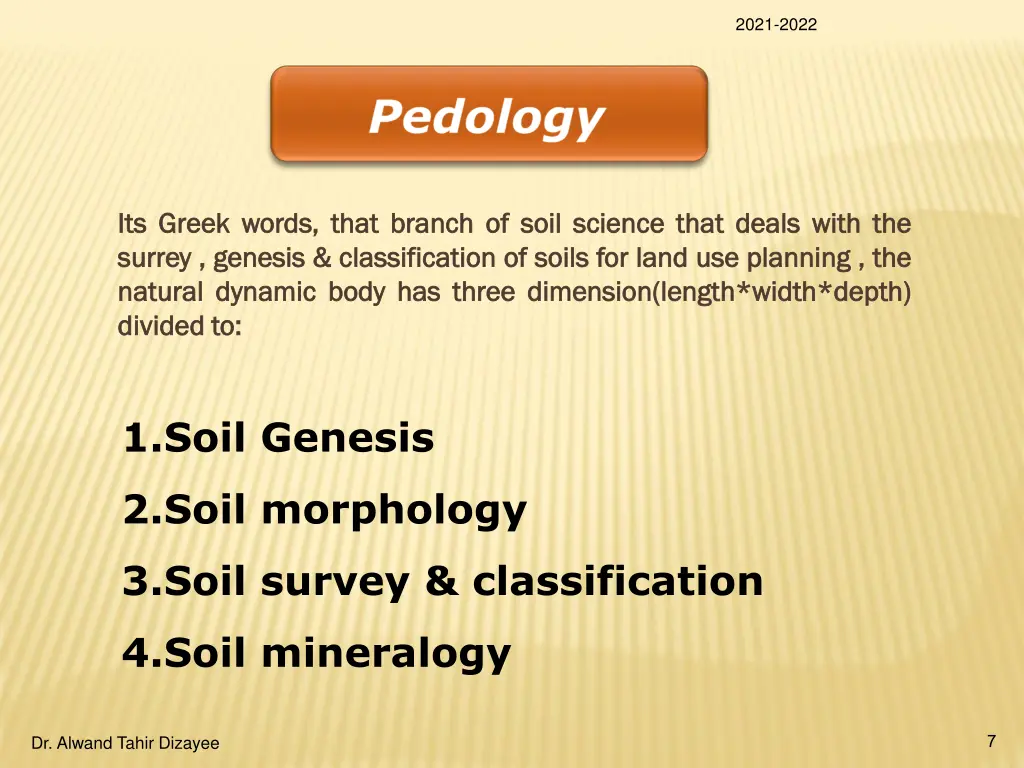 2021-2022

Pedology

Its Greek words, that branch of soil science that deals with the surrey , genesis & classification of soils for land use planning , the natural dynamic body has three dimension(length*width*depth) divided to:

1.Soil Genesis

2.Soil morphology

3.Soil survey & classification

4.Soil mineralogy

Dr. Alwand Tahir Dizayee

7